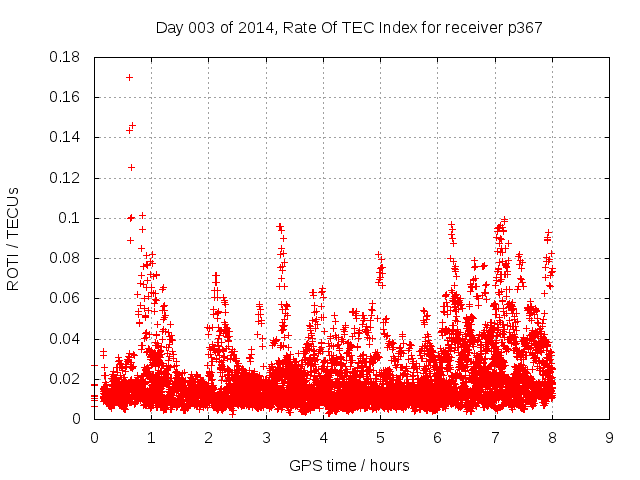 Day 003 of 2014, Rate Of TEC Index for receiver p367

ROTI / TECUs

0.18
0.16
0.14
0.12
0.1
0.08
0.06
0.04
0.02
0

0 1 2 3 4 5 6 7 8 9

GPS time / hours